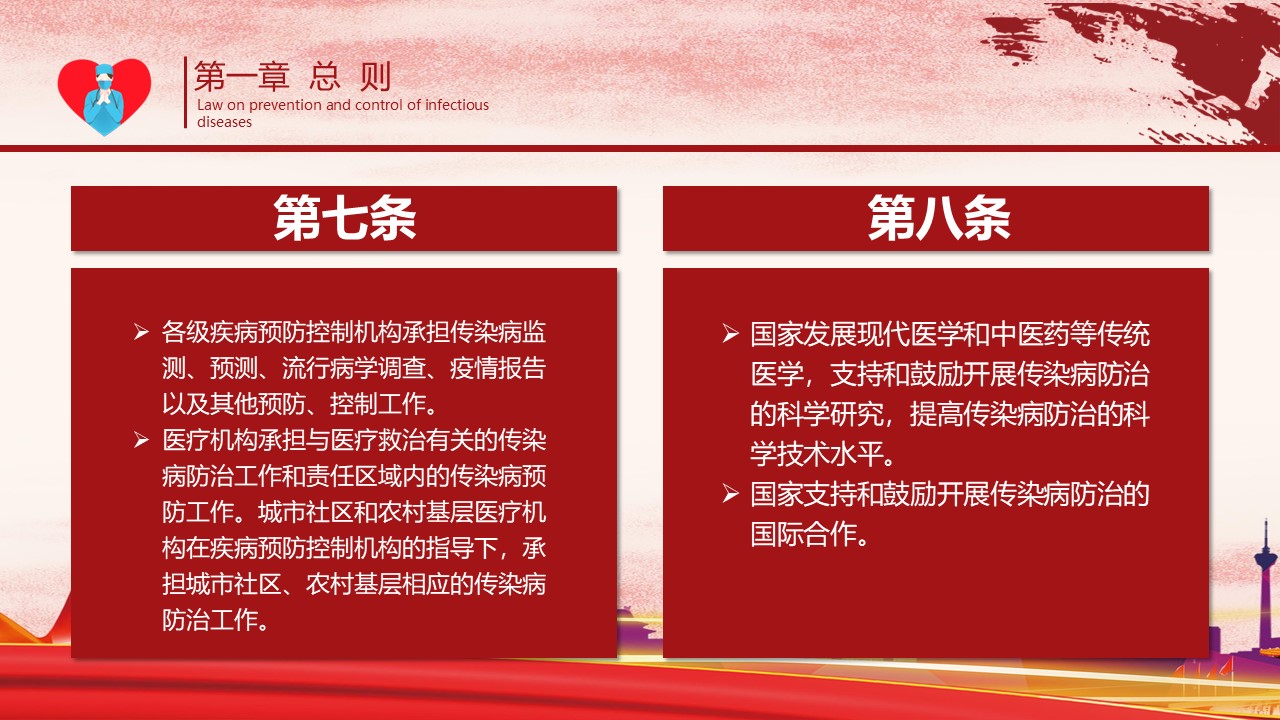 第一章 总 则
Law on prevention and control of infectious diseases

第七条

➢ 各级疾病预防控制机构承担传染病监测、预测、流行病学调查、疫情报告以及其他预防、控制工作。
➢ 医疗机构承担与医疗救治有关的传染病防治工作和责任区域内的传染病预防工作。城市社区和农村基层医疗机构在疾病预防控制机构的指导下，承担城市社区、农村基层相应的传染病防治工作。

第八条

➢ 国家发展现代医学和中医药等传统医学，支持和鼓励开展传染病防治的科学研究，提高传染病防治的科学技术水平。
➢ 国家支持和鼓励开展传染病防治的国际合作。